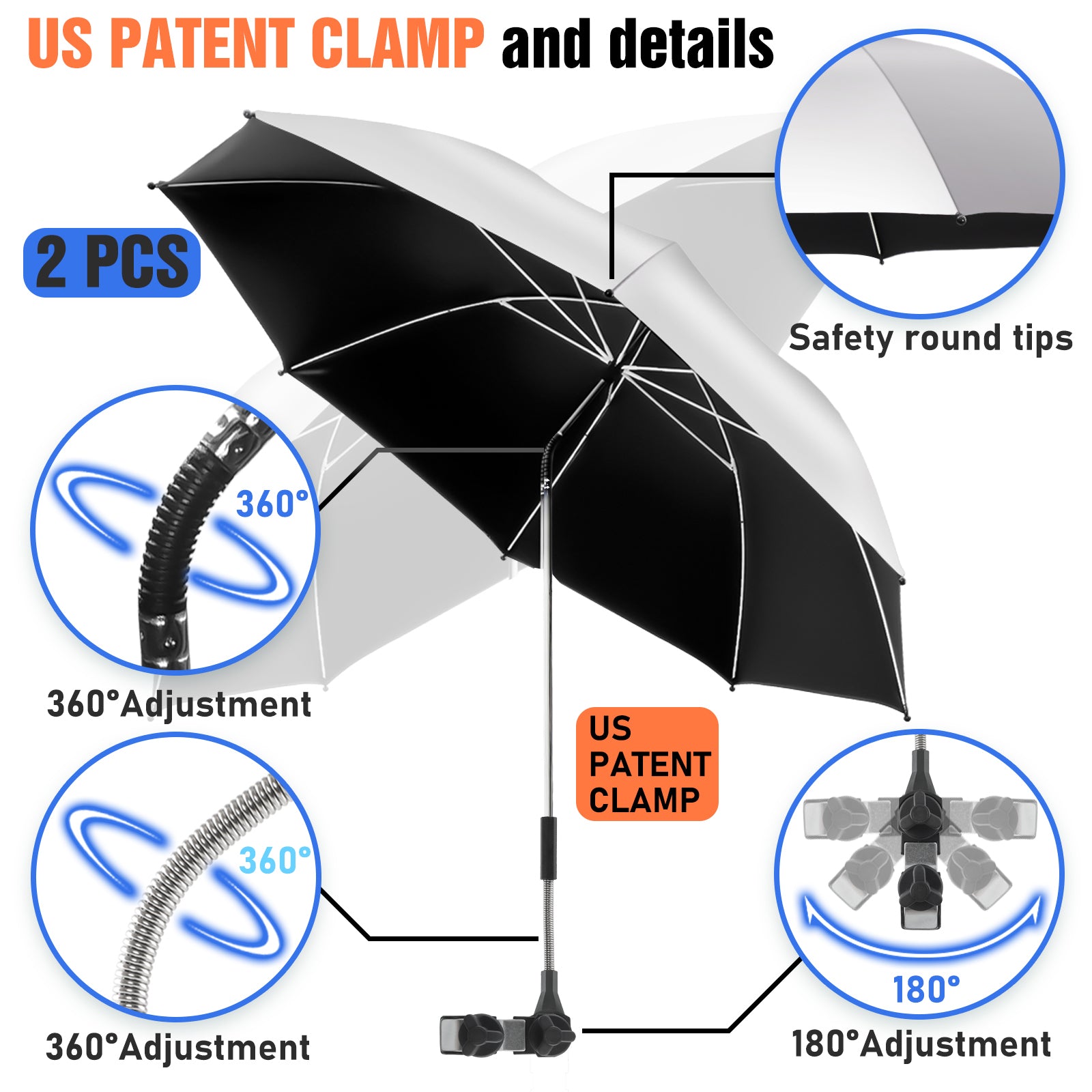 US PATENT CLAMP and details

2 PCS

Safety round tips

360°

360°Adjustment

US PATENT CLAMP

360°

360°Adjustment

180°

180°Adjustment